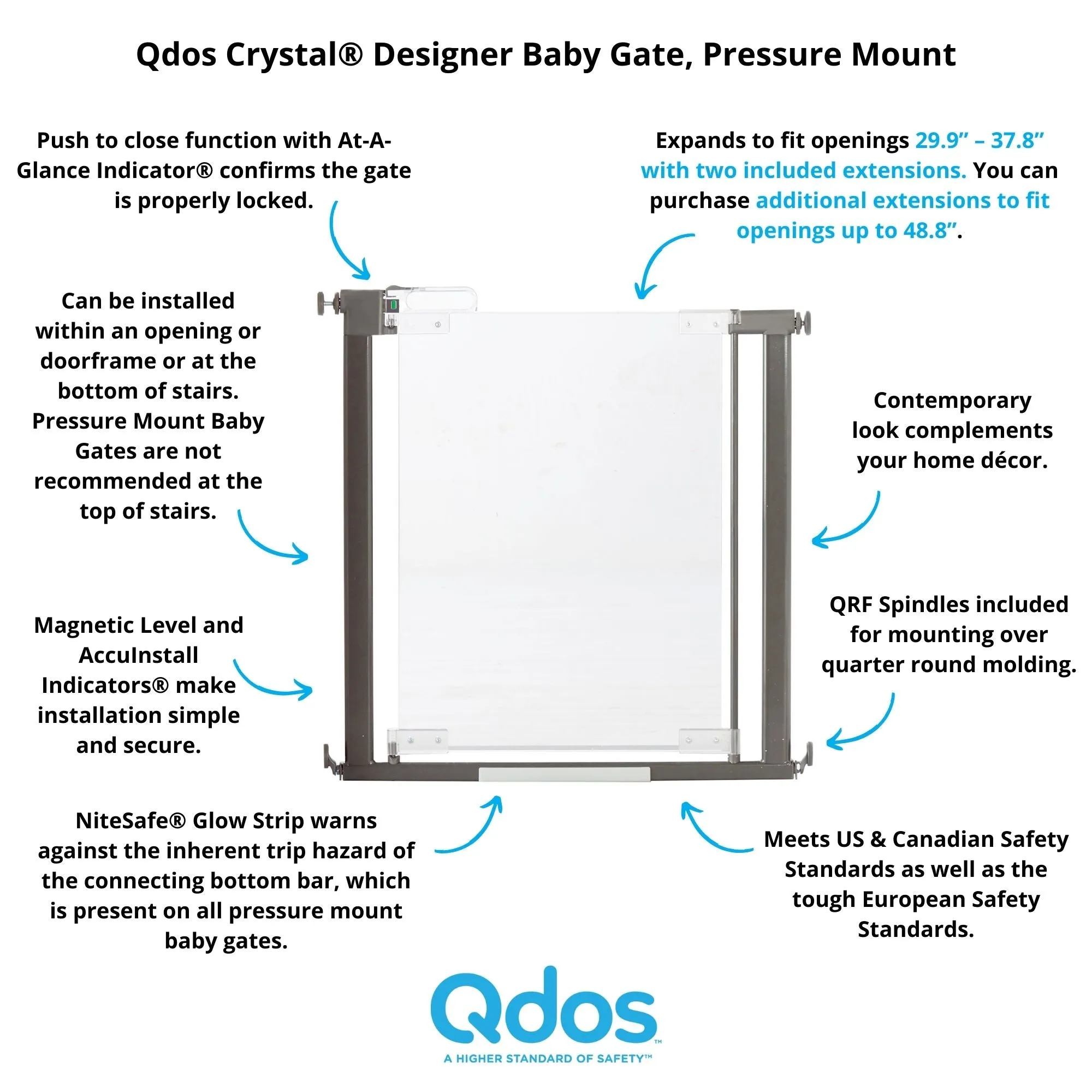 Qdos Crystal® Designer Baby Gate, Pressure Mount

Push to close function with At-A-Glance Indicator® confirms the gate is properly locked.

Expands to fit openings 29.9” – 37.8” with two included extensions. You can purchase additional extensions to fit openings up to 48.8”.

Can be installed within an opening or doorframe or at the bottom of stairs. Pressure Mount Baby Gates are not recommended at the top of stairs.

Contemporary look complements your home décor.

Magnetic Level and AccuInstall Indicators® make installation simple and secure.

QRF Spindles included for mounting over quarter round molding.

NiteSafe® Glow Strip warns against the inherent trip hazard of the connecting bottom bar, which is present on all pressure mount baby gates.

Meets US & Canadian Safety Standards as well as the tough European Safety Standards.

Qdos™
A HIGHER STANDARD OF SAFETY™